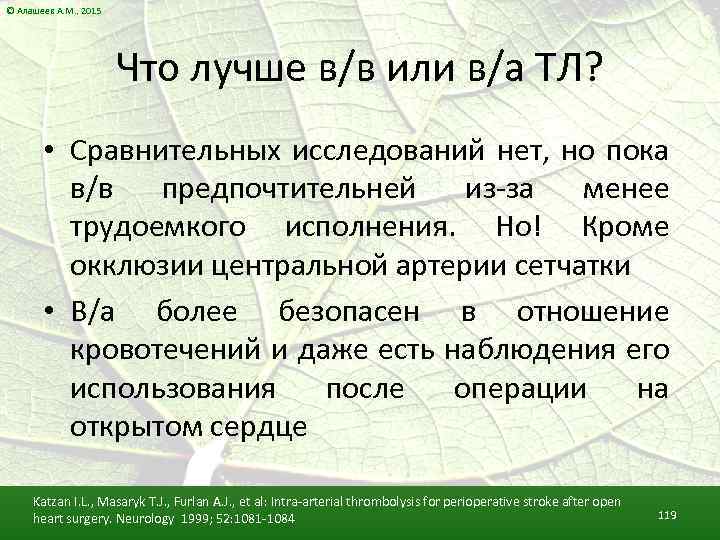 © Алашеев А.М., 2015

Что лучше в/в или в/а ТЛ?

• Сравнительных исследований нет, но пока в/в предпочтительней из-за менее трудоемкого исполнения. Но! Кроме окклюзии центральной артерии сетчатки

• В/а более безопасен в отношение кровотечений и даже есть наблюдения его использования после операции на открытом сердце

Katzan I.L., Masaryk T.J., Furlan A.J., et al: Intra-arterial thrombolysis for perioperative stroke after open heart surgery. Neurology 1999; 52:1081-1084

119